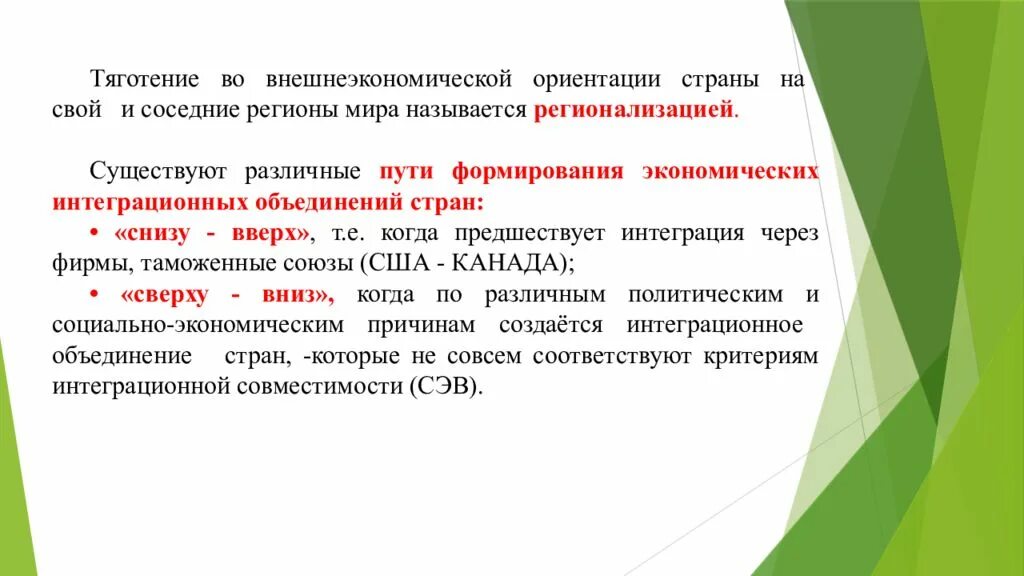 Тяготение во внешнеэкономической ориентации страны на свой и соседние регионы мира называется регионализацией.

Существуют различные пути формирования экономических интеграционных объединений стран:

• «снизу - вверх», т.е. когда предшествует интеграция через фирмы, таможенные союзы (США - КАНАДА);

• «сверху - вниз», когда по различным политическим и социально-экономическим причинам создаётся интеграционное объединение стран, -которые не совсем соответствуют критериям интеграционной совместимости (СЭВ).